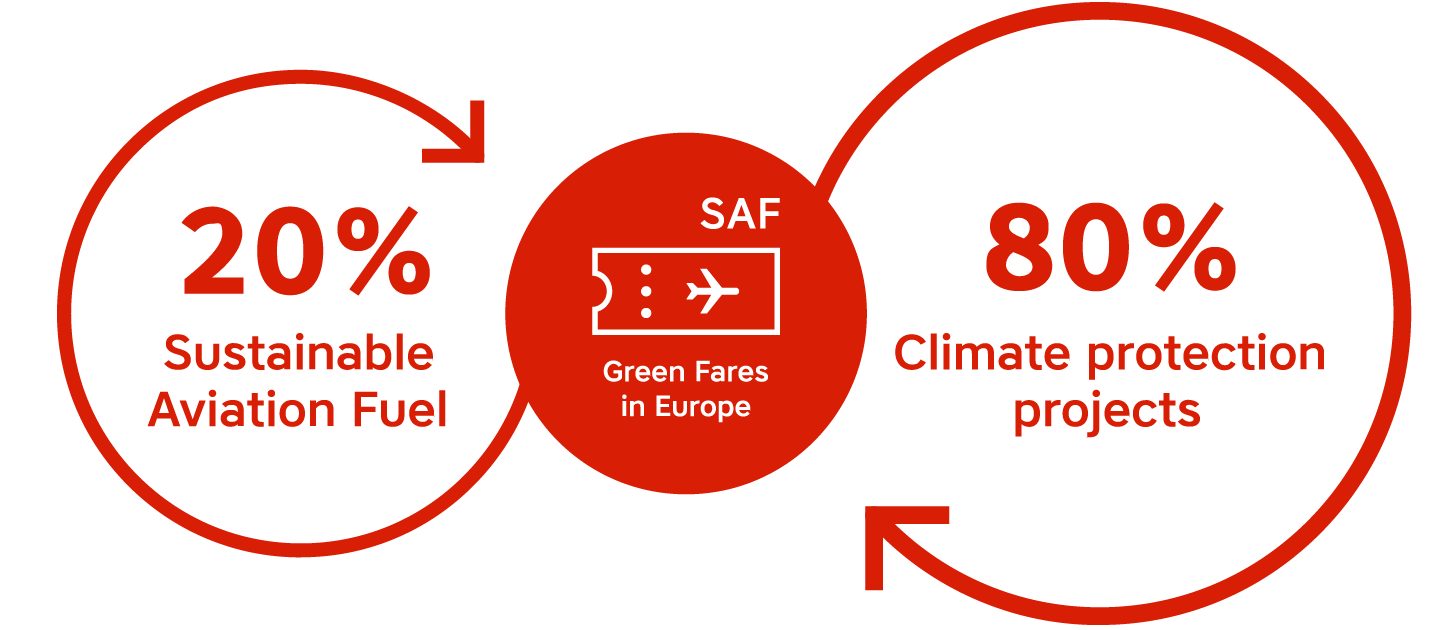 20%
Sustainable Aviation Fuel

SAF
Green Fares in Europe

80%
Climate protection projects